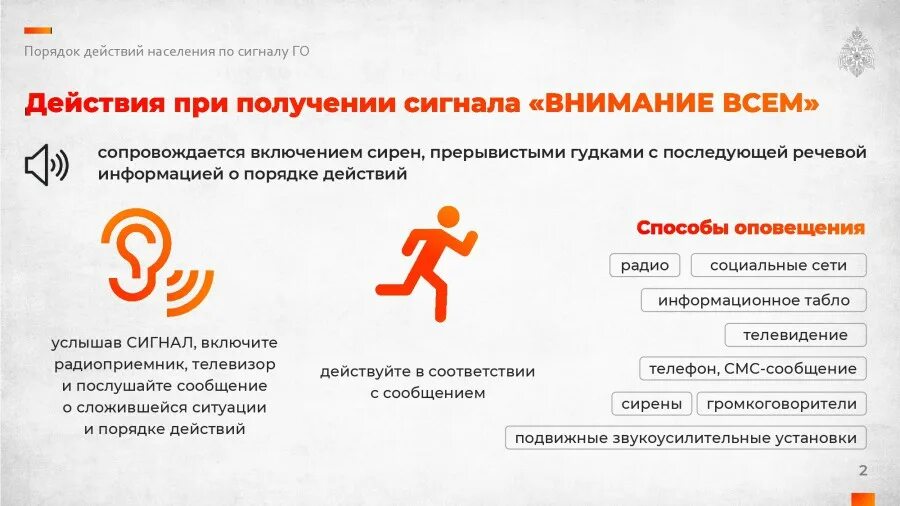 Порядок действий населения по сигналу ГО

Действия при получении сигнала «ВНИМАНИЕ ВСЕМ»

сопровождается включением сирен, прерывистыми гудками с последующей речевой информацией о порядке действий

услышав СИГНАЛ, включите радиоприемник, телевизор и послушайте сообщение о сложившейся ситуации и порядке действий

действуйте в соответствии с сообщением

Способы оповещения

радио

социальные сети

информационное табло

телевидение

телефон, СМС-сообщение

сирены

громкоговорители

подвижные звукоусилительные установки

2